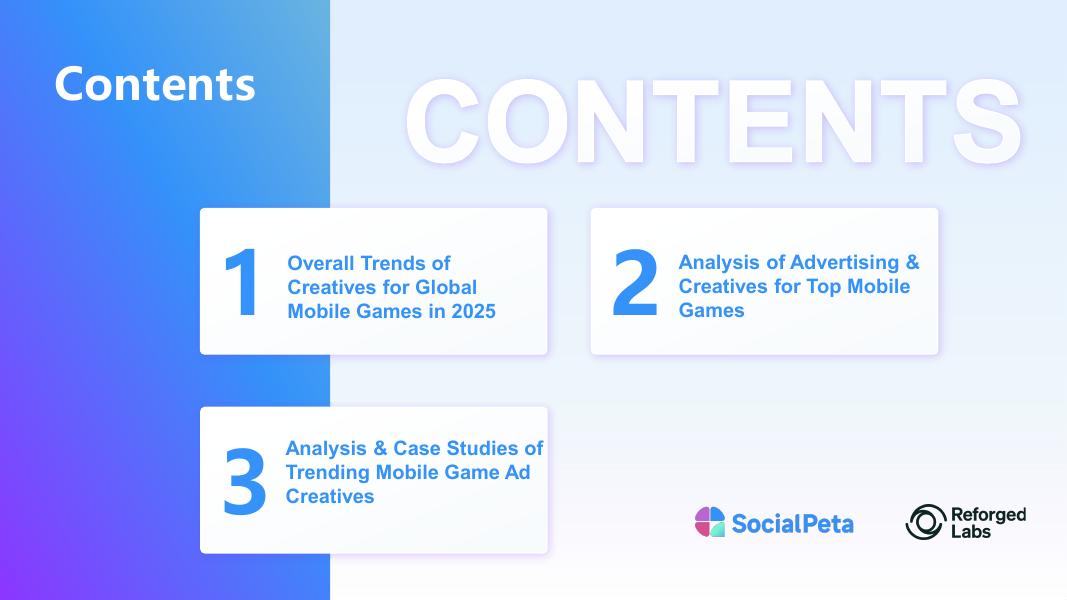 Contents

CONTENTS

1 Overall Trends of Creatives for Global Mobile Games in 2025

2 Analysis of Advertising & Creatives for Top Mobile Games

3 Analysis & Case Studies of Trending Mobile Game Ad Creatives

SocialPeta

Reforged Labs